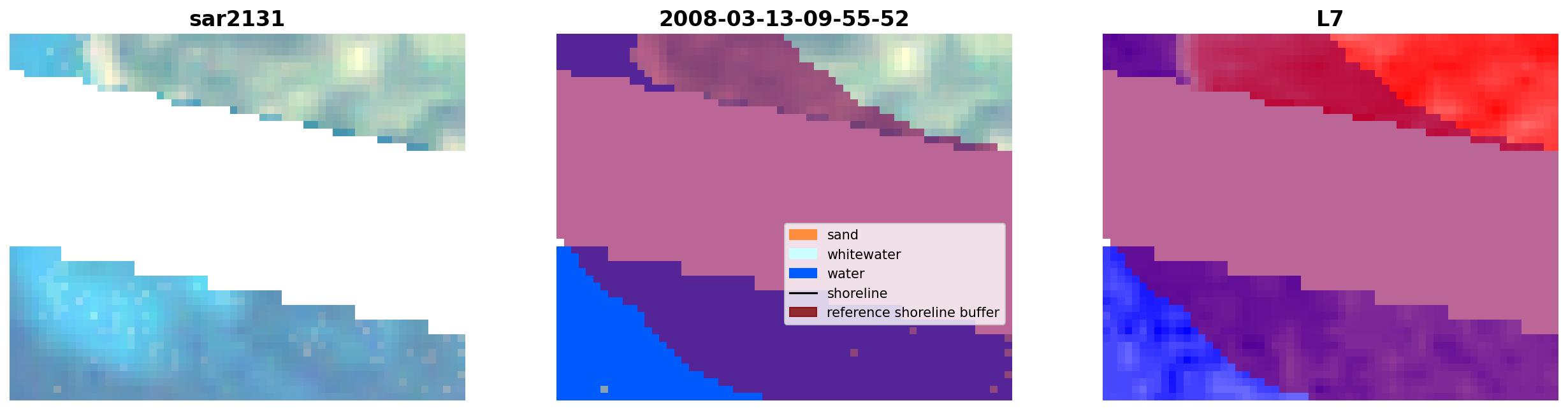 sar2131

2008-03-13-09-55-52

sand
whitewater
water
shoreline
reference shoreline buffer

L7